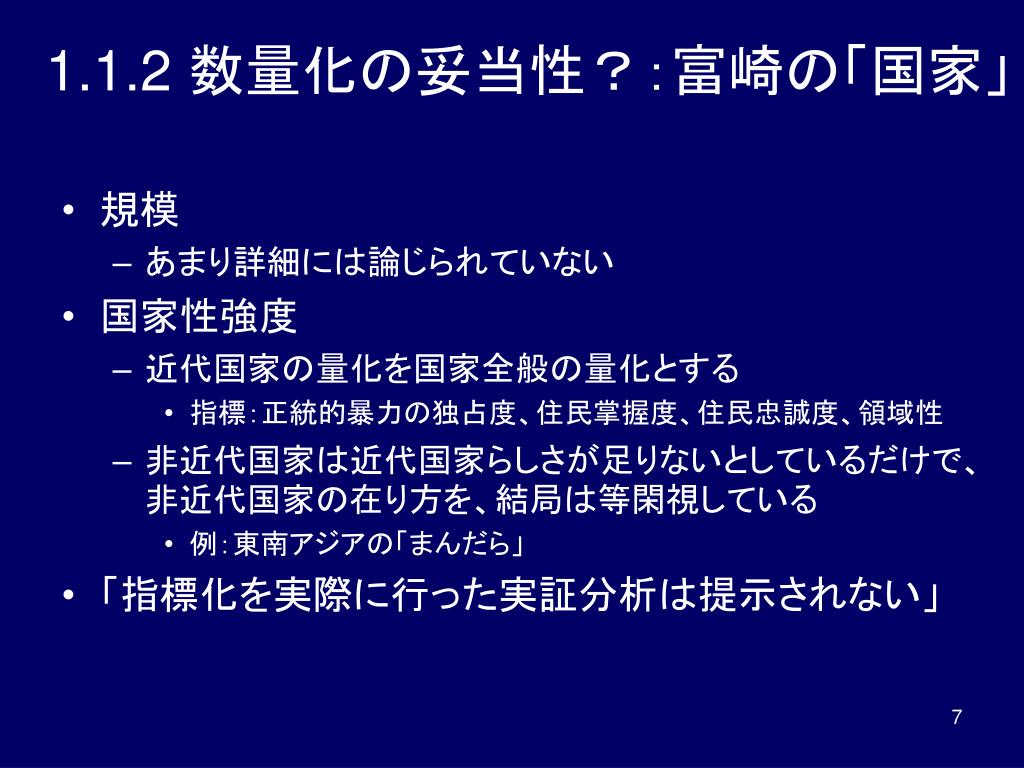 1.1.2 数量化の妥当性？：富崎の「国家」

• 規模
– あまり詳細には論じられていない
• 国家性強度
– 近代国家の量化を国家全般の量化とする
• 指標：正統的暴力の独占度、住民掌握度、住民忠誠度、領域性
– 非近代国家は近代国家らしさが足りないとしているだけで、非近代国家の在り方を、結局は等閑視している
• 例：東南アジアの「まんだら」
• 「指標化を実際に行った実証分析は提示されない」

7